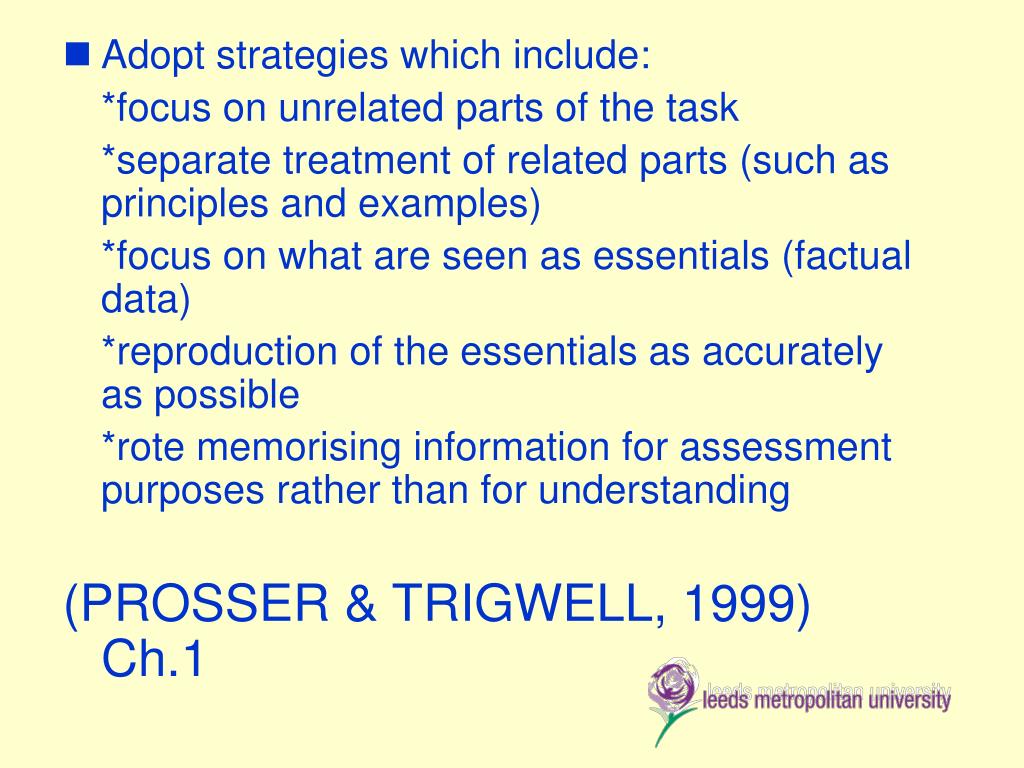 Adopt strategies which include:

*focus on unrelated parts of the task

*separate treatment of related parts (such as principles and examples)

*focus on what are seen as essentials (factual data)

*reproduction of the essentials as accurately as possible

*rote memorising information for assessment purposes rather than for understanding

(PROSSER & TRIGWELL, 1999) Ch.1

leeds metropolitan university
leeds metropolitan university